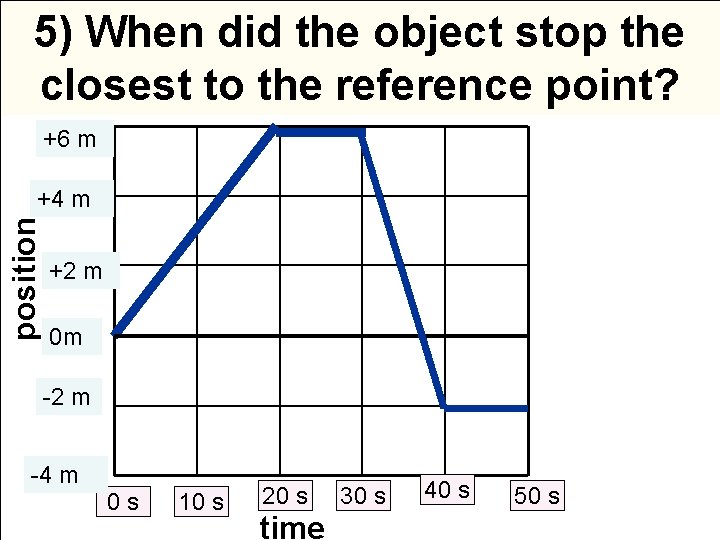 5) When did the object stop the closest to the reference point?

+6 m
+4 m
+2 m
0m
-2 m
-4 m

position

0 s
10 s
20 s
30 s
40 s
50 s

time